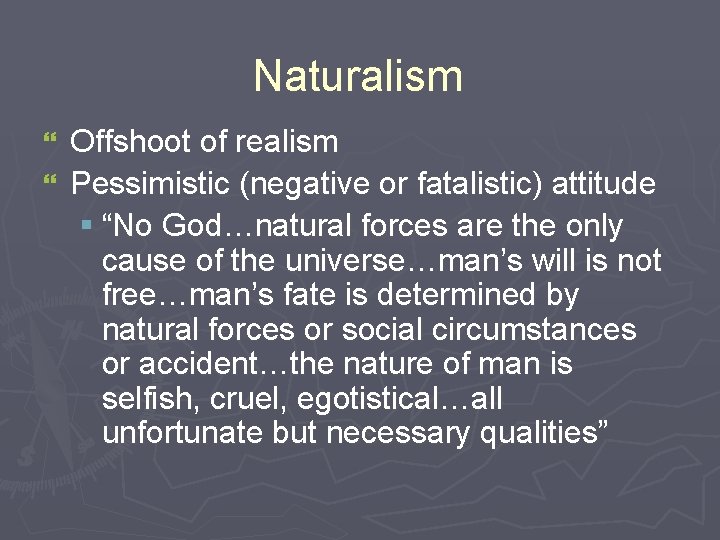 Naturalism

Offshoot of realism

Pessimistic (negative or fatalistic) attitude

“No God…natural forces are the only cause of the universe…man’s will is not free…man’s fate is determined by natural forces or social circumstances or accident…the nature of man is selfish, cruel, egotistical…all unfortunate but necessary qualities”